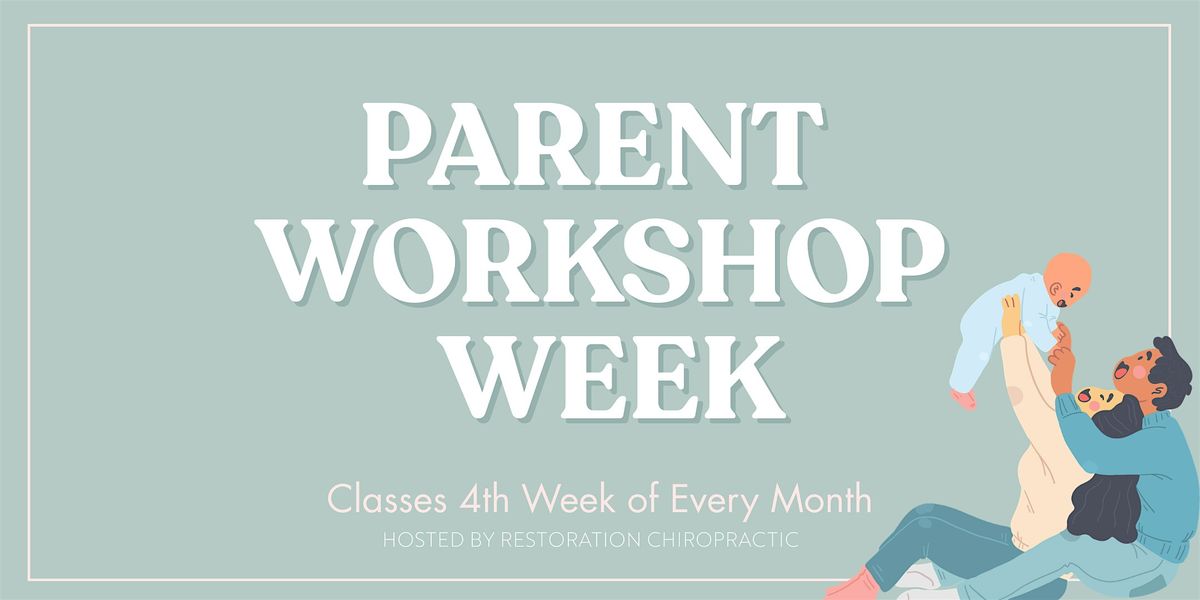 PARENT WORKSHOP WEEK

Classes 4th Week of Every Month
HOSTED BY RESTORATION CHIROPRACTIC